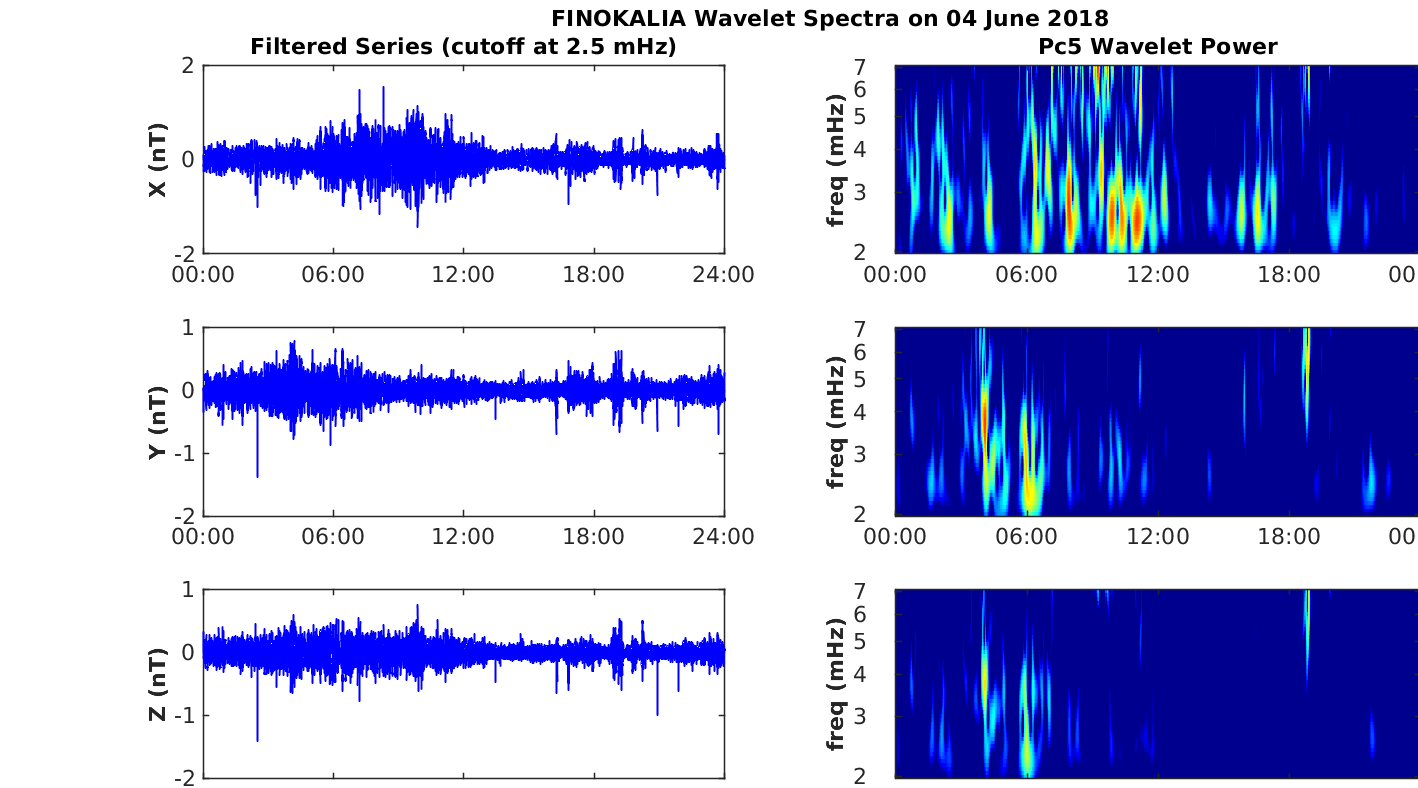 FINOKALIA Wavelet Spectra on 04 June 2018

Filtered Series (cutoff at 2.5 mHz)

X (nT)
2
0
-2
00:00 06:00 12:00 18:00 24:00

Y (nT)
1
0
-1
-2
00:00 06:00 12:00 18:00 24:00

Z (nT)
1
0
-1
-2

Pc5 Wavelet Power

freq (mHz)
7
6
5
4
3
2
00:00 06:00 12:00 18:00 00

freq (mHz)
7
6
5
4
3
2
00:00 06:00 12:00 18:00 00

freq (mHz)
7
6
5
4
3
2